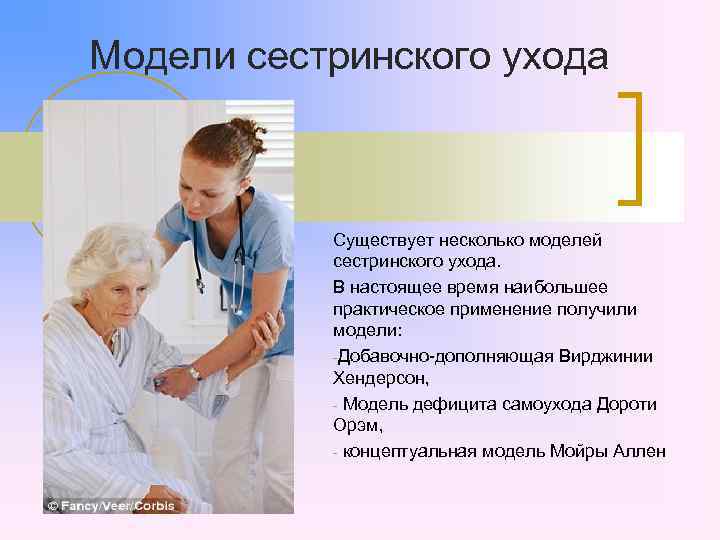 Модели сестринского ухода

© Fancy/Veer/Corbis

Существует несколько моделей сестринского ухода.

В настоящее время наибольшее практическое применение получили модели:

-Добавочно-дополняющая Вирджинии Хендерсон,

- Модель дефицита самоухода Дороти Орэм,

- концептуальная модель Мойры Аллен